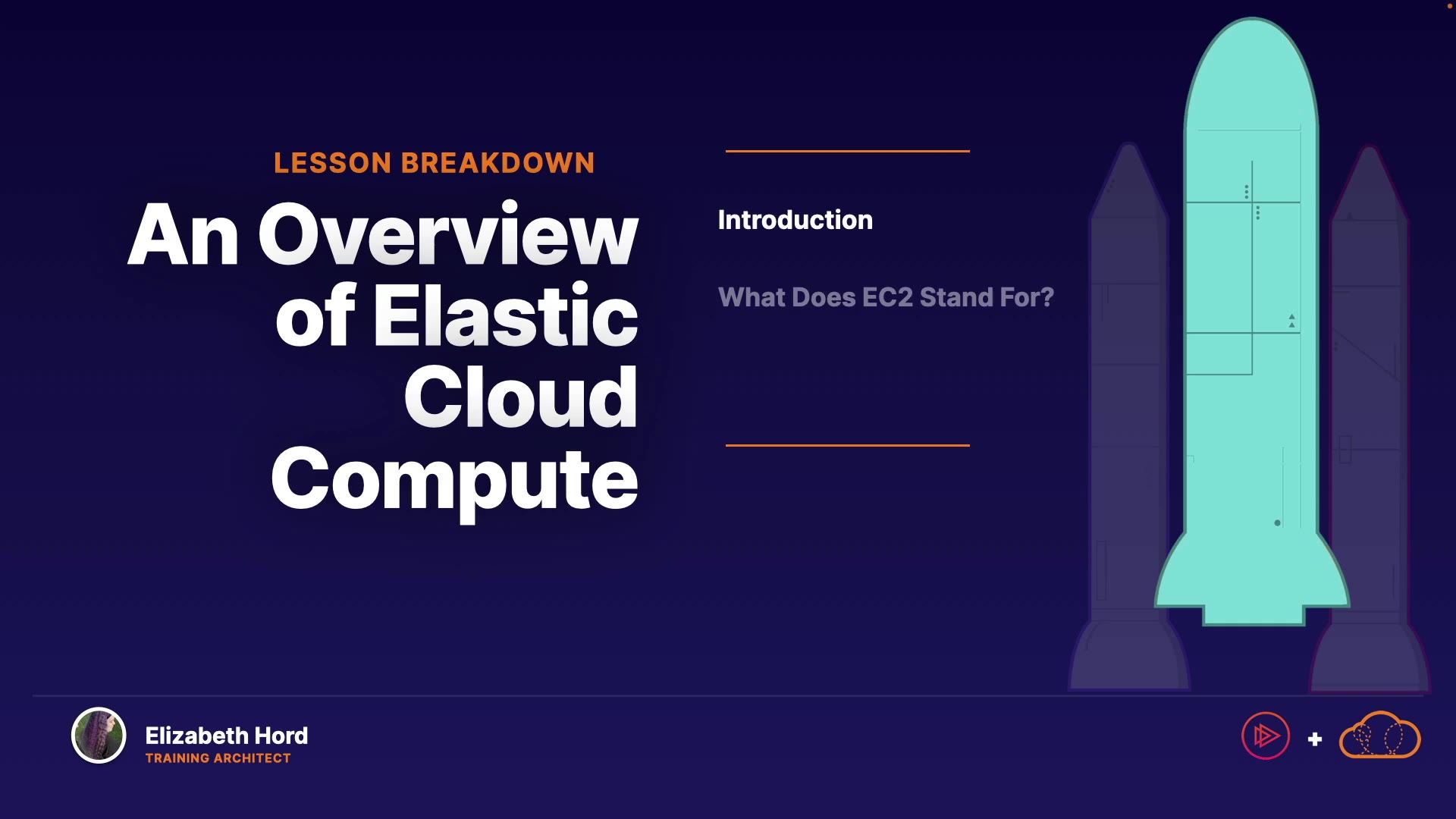 LESSON BREAKDOWN

An Overview of Elastic Cloud Compute

Introduction

What Does EC2 Stand For?

Elizabeth Hord
TRAINING ARCHITECT

+